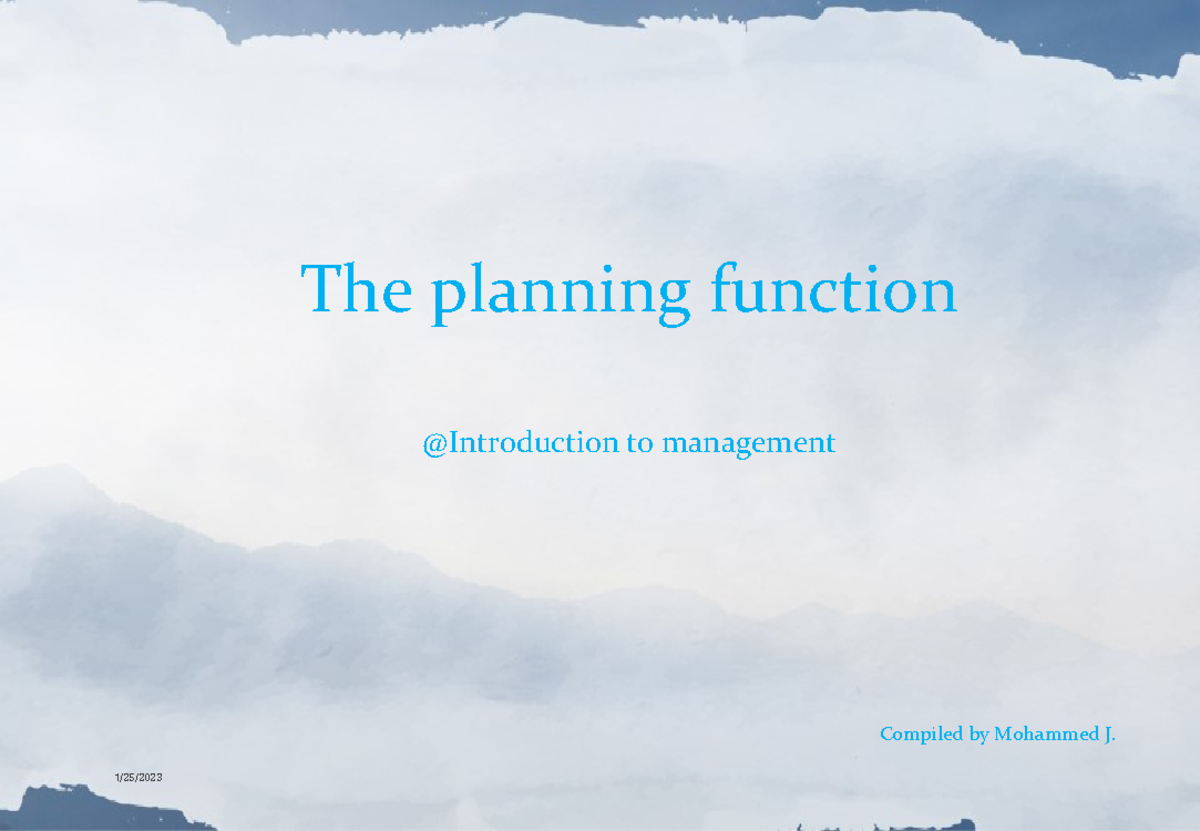 The planning function

@Introduction to management

Compiled by Mohammed J.

1/25/2023